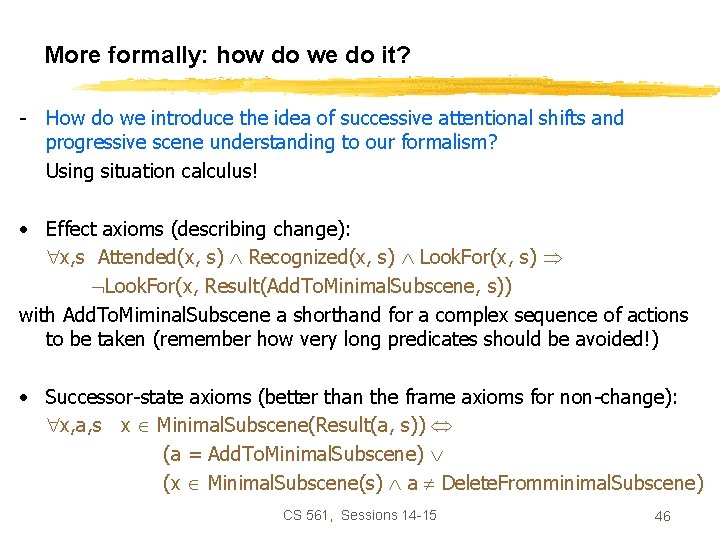 More formally: how do we do it?

- How do we introduce the idea of successive attentional shifts and progressive scene understanding to our formalism?
Using situation calculus!

• Effect axioms (describing change):
$\forall$x,s Attended(x, s) $\wedge$ Recognized(x, s) $\wedge$ LookFor(x, s) $\Rightarrow$
$\neg$LookFor(x, Result(AddToMinimalSubscene, s))
with AddToMiminalSubscene a shorthand for a complex sequence of actions to be taken (remember how very long predicates should be avoided!)

• Successor-state axioms (better than the frame axioms for non-change):
$\forall$x,a,s x $\in$ MinimalSubscene(Result(a, s)) $\Leftrightarrow$
(a = AddToMinimalSubscene) $\vee$
(x $\in$ MinimalSubscene(s) $\wedge$ a $\neq$ DeleteFromminimalSubscene)

CS 561, Sessions 14-15

46